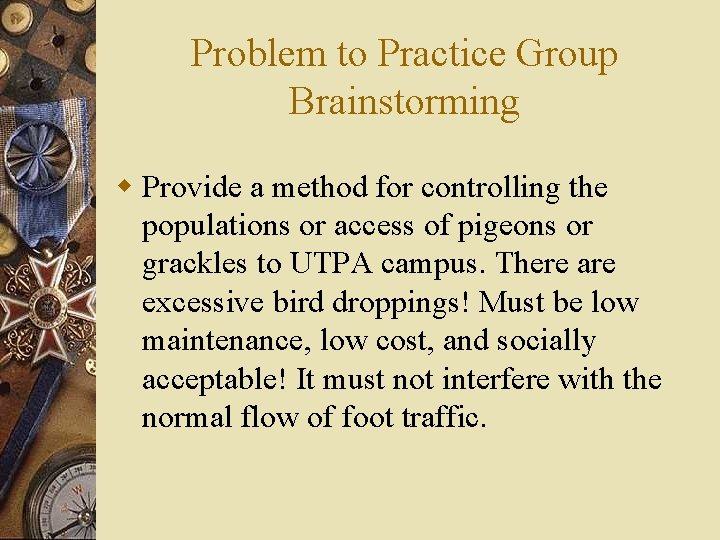 Problem to Practice Group Brainstorming

Provide a method for controlling the populations or access of pigeons or grackles to UTPA campus. There are excessive bird droppings! Must be low maintenance, low cost, and socially acceptable! It must not interfere with the normal flow of foot traffic.